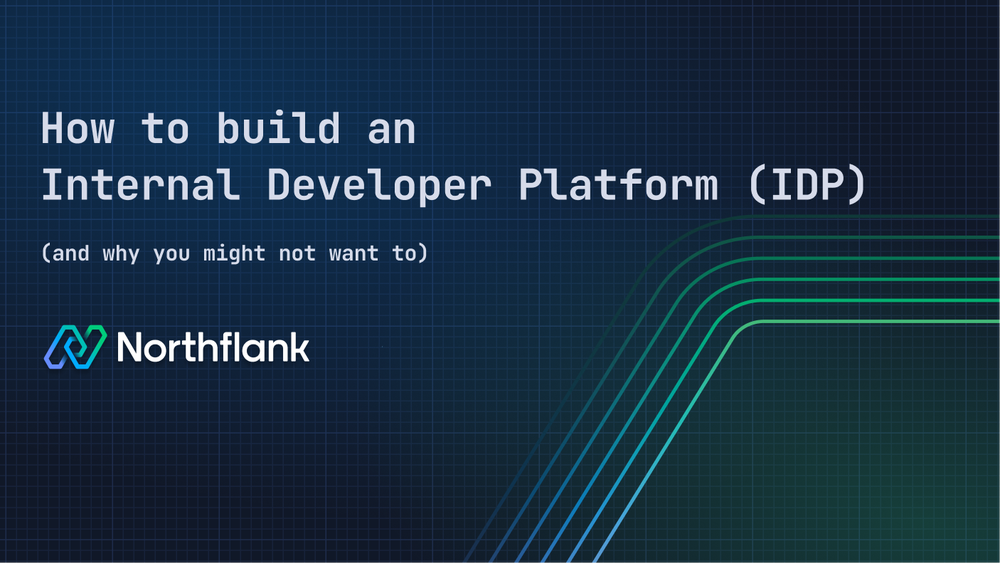 How to build an Internal Developer Platform (IDP)

(and why you might not want to)

Northflank